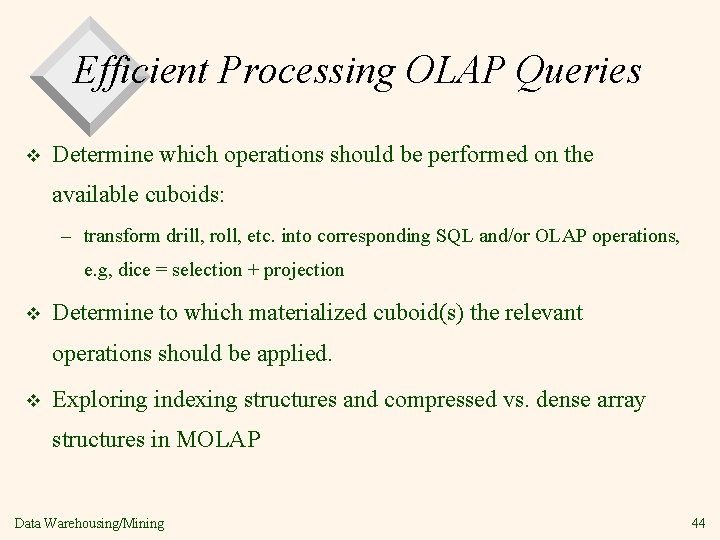 Efficient Processing OLAP Queries

❖ Determine which operations should be performed on the available cuboids:

– transform drill, roll, etc. into corresponding SQL and/or OLAP operations, e.g, dice = selection + projection

❖ Determine to which materialized cuboid(s) the relevant operations should be applied.

❖ Exploring indexing structures and compressed vs. dense array structures in MOLAP

Data Warehousing/Mining

44